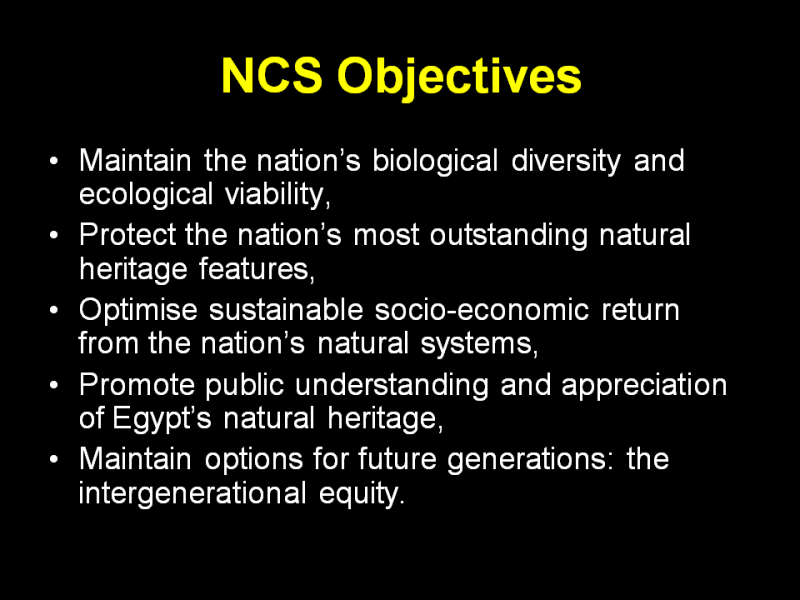 NCS Objectives

• Maintain the nation’s biological diversity and ecological viability,
• Protect the nation’s most outstanding natural heritage features,
• Optimise sustainable socio-economic return from the nation’s natural systems,
• Promote public understanding and appreciation of Egypt’s natural heritage,
• Maintain options for future generations: the intergenerational equity.